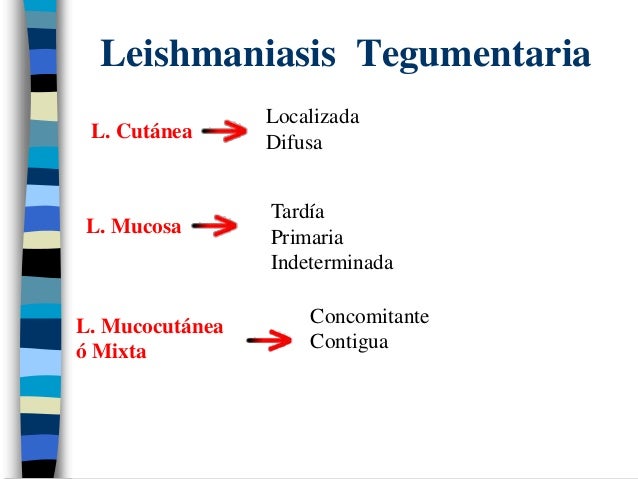 Leishmaniasis Tegumentaria

L. Cutánea

Localizada
Difusa

L. Mucosa

Tardía
Primaria
Indeterminada

L. Mucocutánea ó Mixta

Concomitante
Contigua